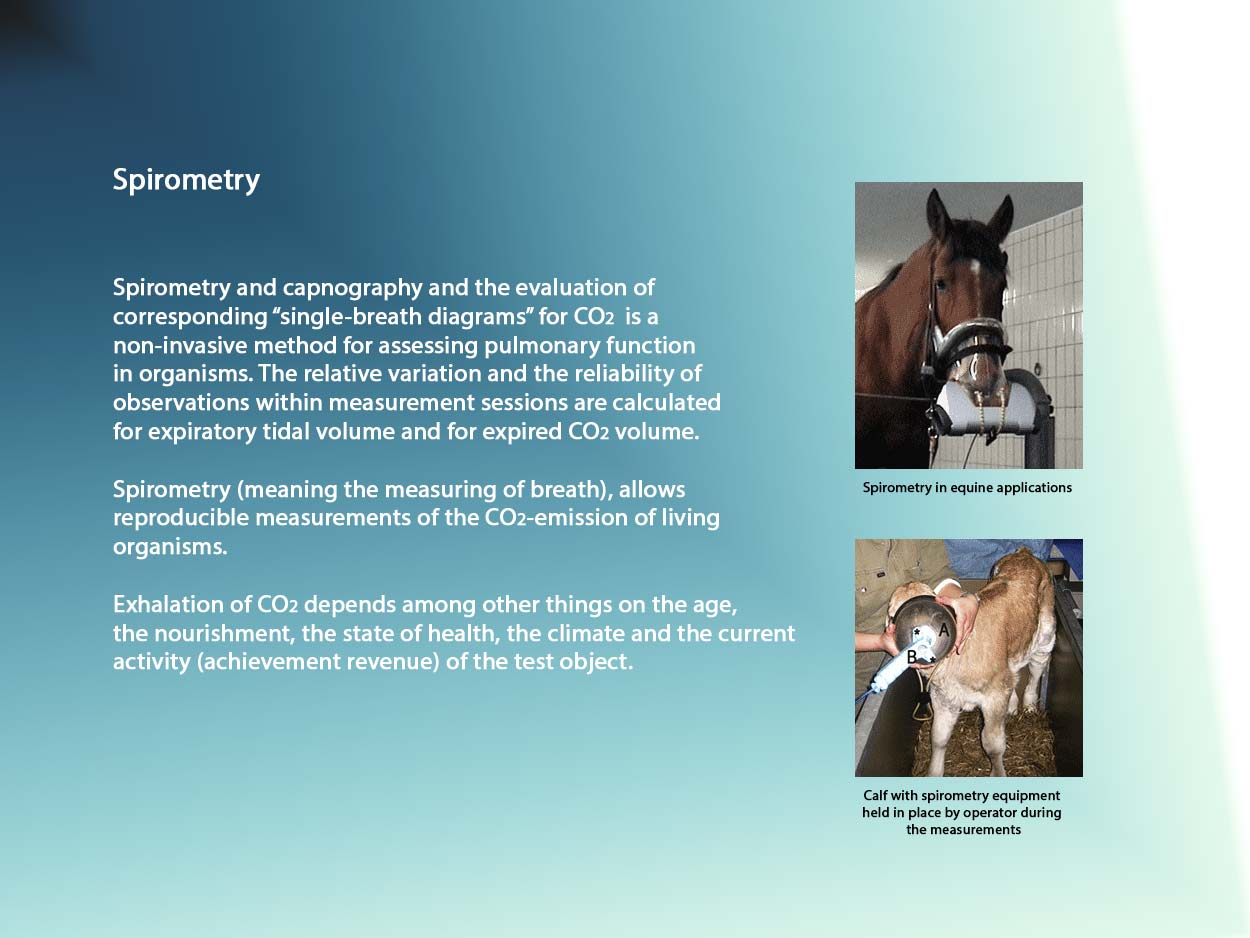 Spirometry

Spirometry and capnography and the evaluation of corresponding “single-breath diagrams” for $CO_2$ is a non-invasive method for assessing pulmonary function in organisms. The relative variation and the reliability of observations within measurement sessions are calculated for expiratory tidal volume and for expired $CO_2$ volume.

Spirometry (meaning the measuring of breath), allows reproducible measurements of the $CO_2$-emission of living organisms.

Exhalation of $CO_2$ depends among other things on the age, the nourishment, the state of health, the climate and the current activity (achievement revenue) of the test object.

Spirometry in equine applications

A
B

Calf with spirometry equipment held in place by operator during the measurements